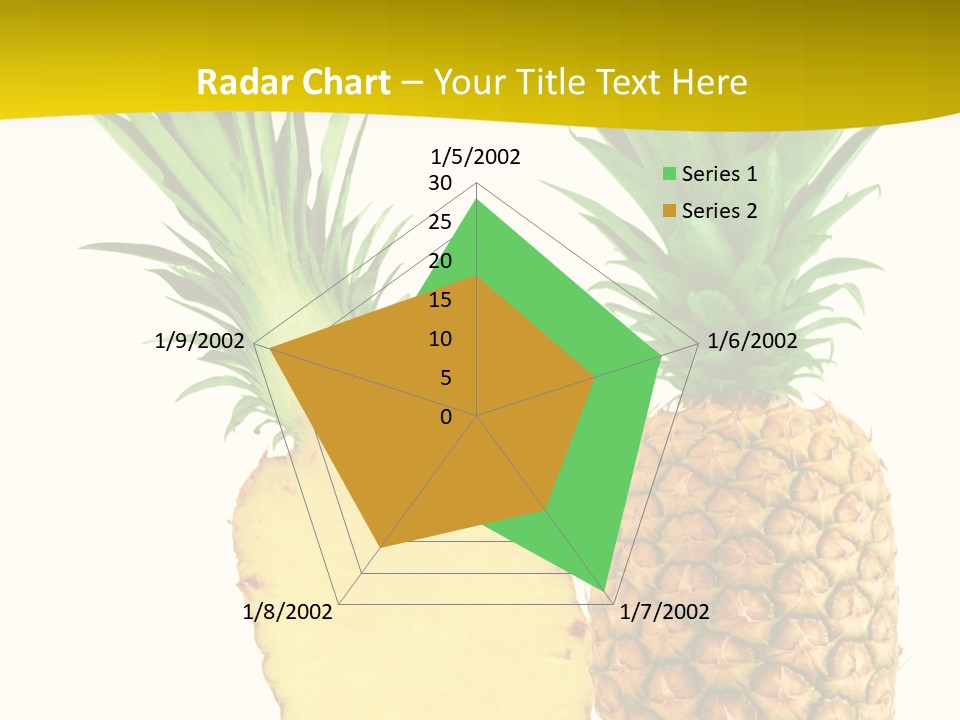 Radar Chart – Your Title Text Here

1/5/2002
30
25
20
15
10
5
0
1/6/2002
1/7/2002
1/8/2002
1/9/2002

Series 1
Series 2